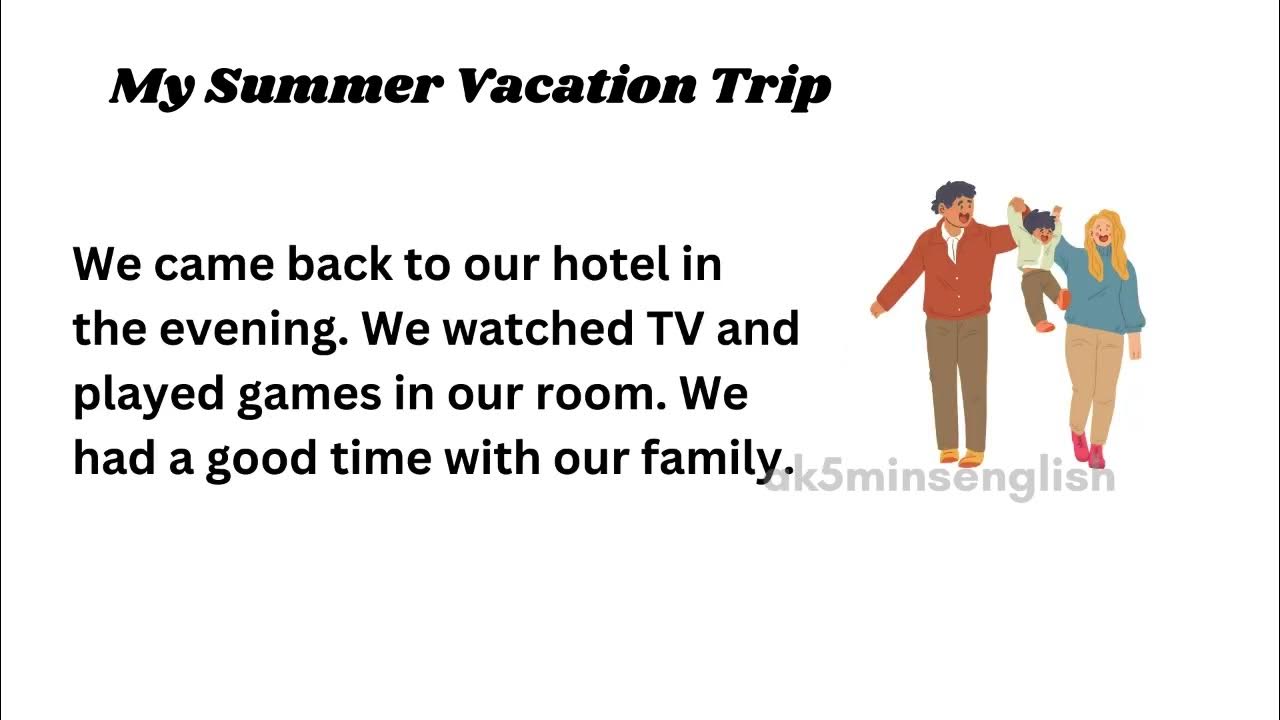 My Summer Vacation Trip

We came back to our hotel in the evening. We watched TV and played games in our room. We had a good time with our family.

ak5minsenglish